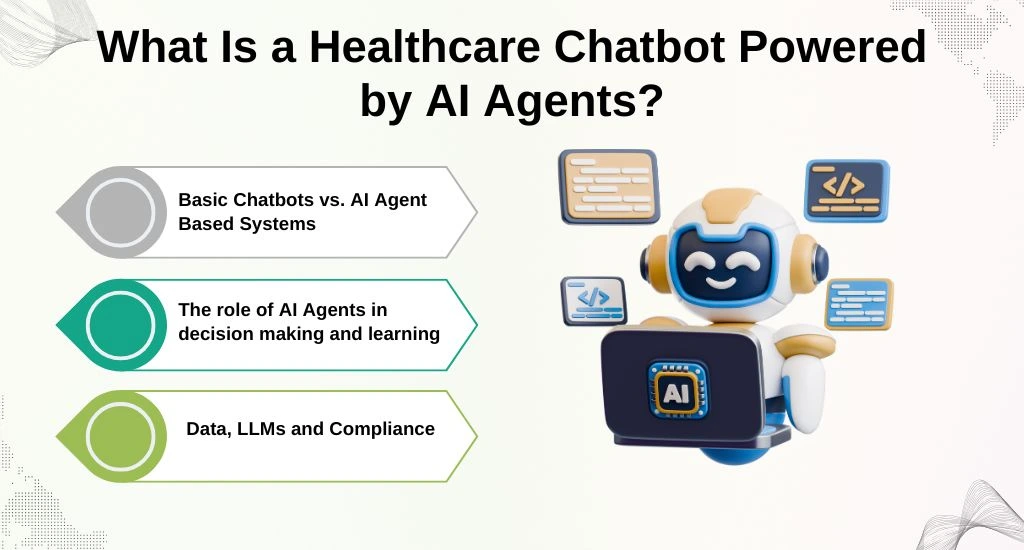 What Is a Healthcare Chatbot Powered by AI Agents?

Basic Chatbots vs. AI Agent Based Systems

The role of AI Agents in decision making and learning

Data, LLMs and Compliance

</>

</>

AI